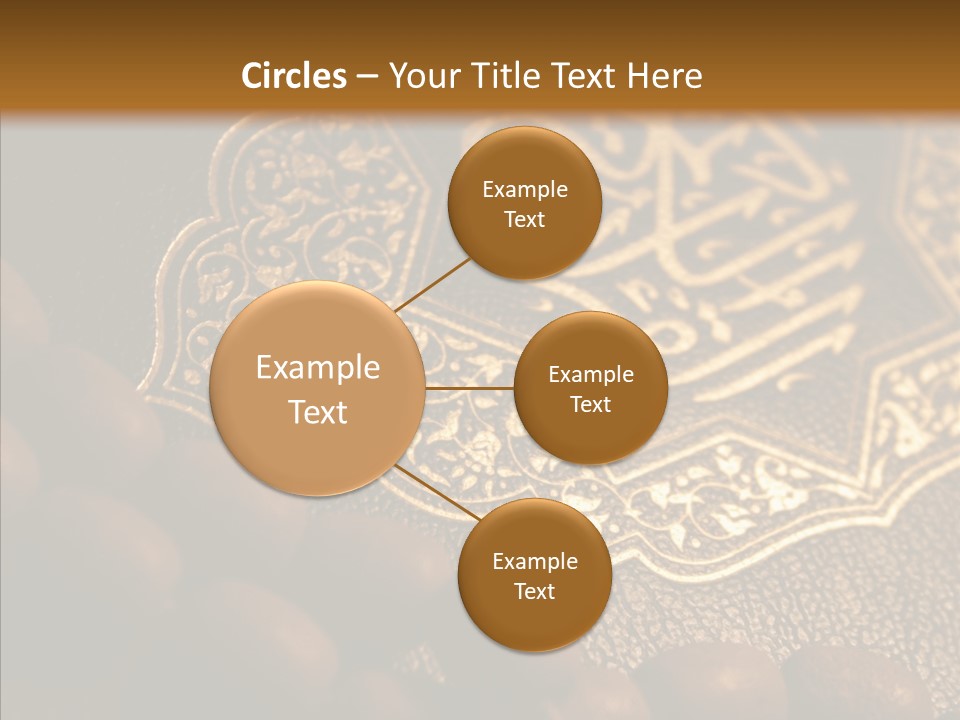 Circles – Your Title Text Here

Example Text

Example Text

Example Text

Example Text